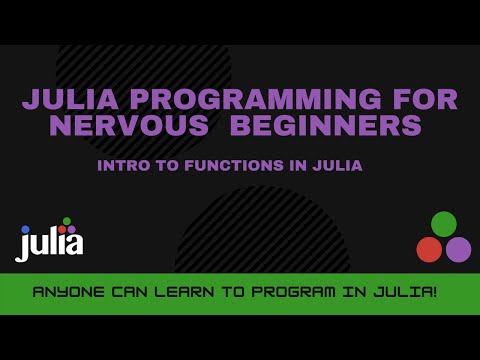 JULIA PROGRAMMING FOR NERVOUS BEGINNERS

INTRO TO FUNCTIONS IN JULIA

julia

ANYONE CAN LEARN TO PROGRAM IN JULIA!